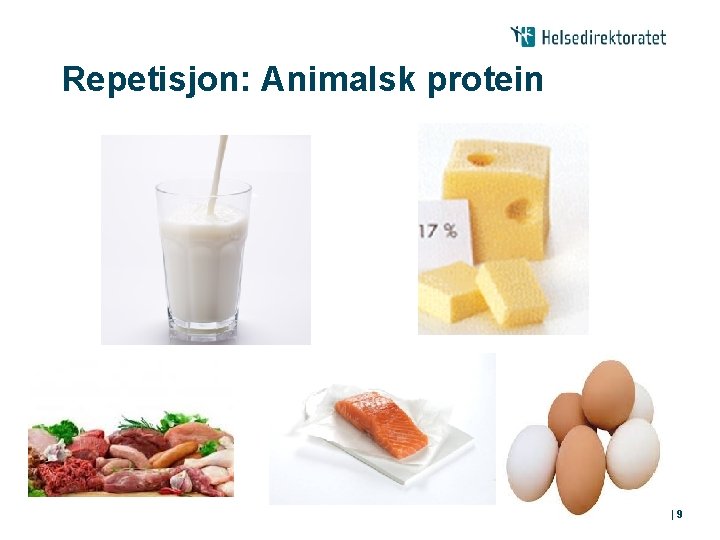 Helsedirektoratet

Repetisjon: Animalsk protein

17 %

| 9